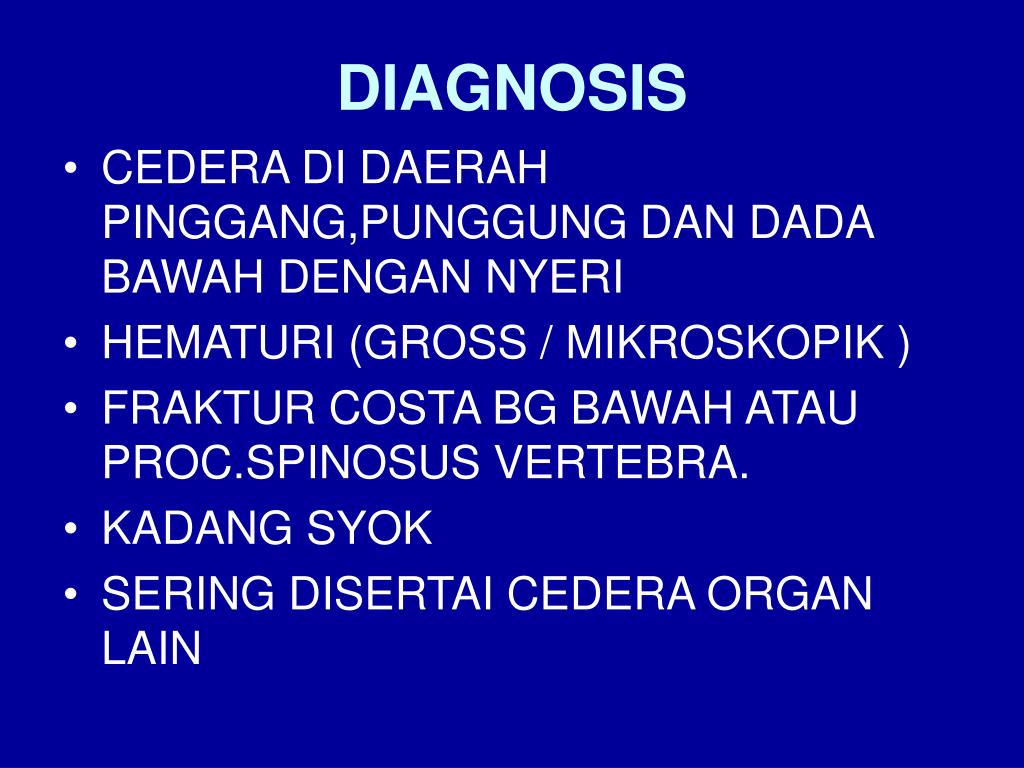 DIAGNOSIS

• CEDERA DI DAERAH PINGGANG,PUNGGUNG DAN DADA BAWAH DENGAN NYERI
• HEMATURI (GROSS / MIKROSKOPIK )
• FRAKTUR COSTA BG BAWAH ATAU PROC.SPINOSUS VERTEBRA.
• KADANG SYOK
• SERING DISERTAI CEDERA ORGAN LAIN